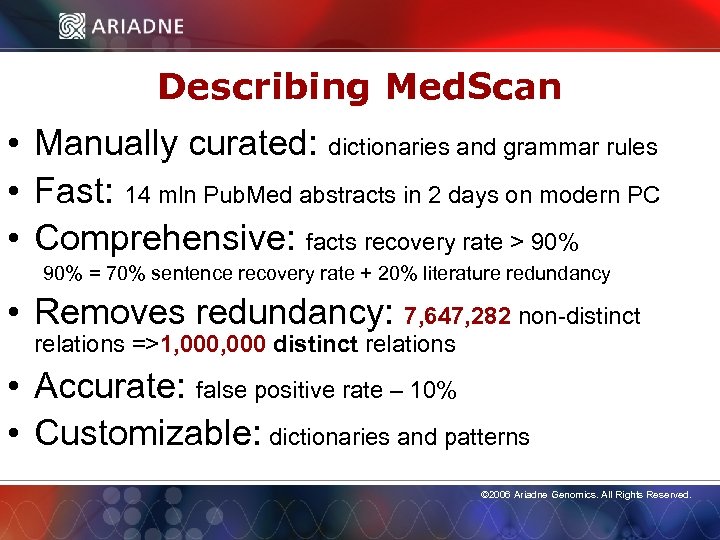 ARIADNE

Describing MedScan

• Manually curated: dictionaries and grammar rules

• Fast: 14 mln PubMed abstracts in 2 days on modern PC

• Comprehensive: facts recovery rate > 90%

90% = 70% sentence recovery rate + 20% literature redundancy

• Removes redundancy: 7,647,282 non-distinct relations =>1,000,000 distinct relations

• Accurate: false positive rate – 10%

• Customizable: dictionaries and patterns

©2006 Ariadne Genomics. All Rights Reserved.